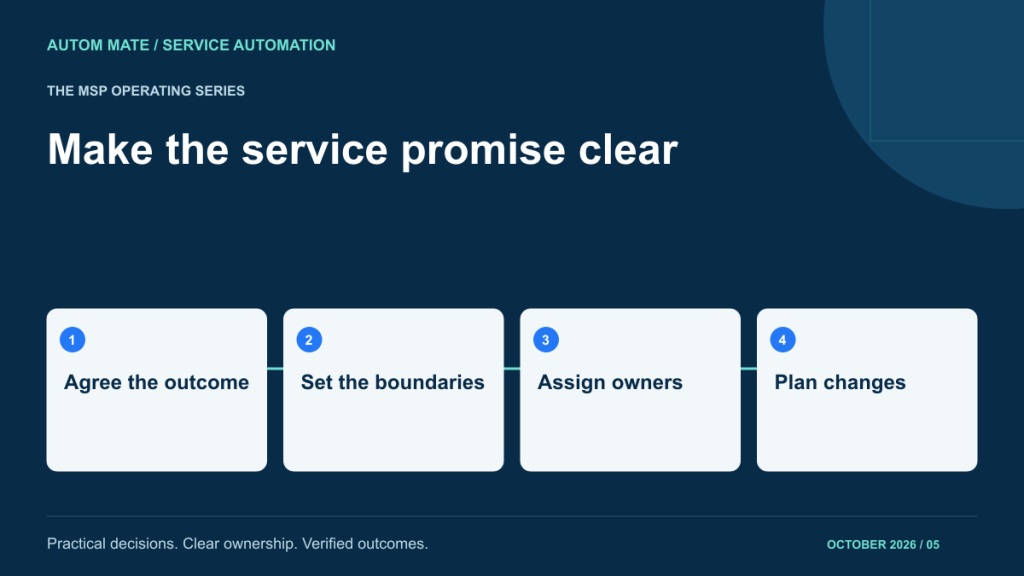 AUTOM MATE / SERVICE AUTOMATION

THE MSP OPERATING SERIES

Make the service promise clear

1
Agree the outcome

2
Set the boundaries

3
Assign owners

4
Plan changes

Practical decisions. Clear ownership. Verified outcomes.

OCTOBER 2026 / 05